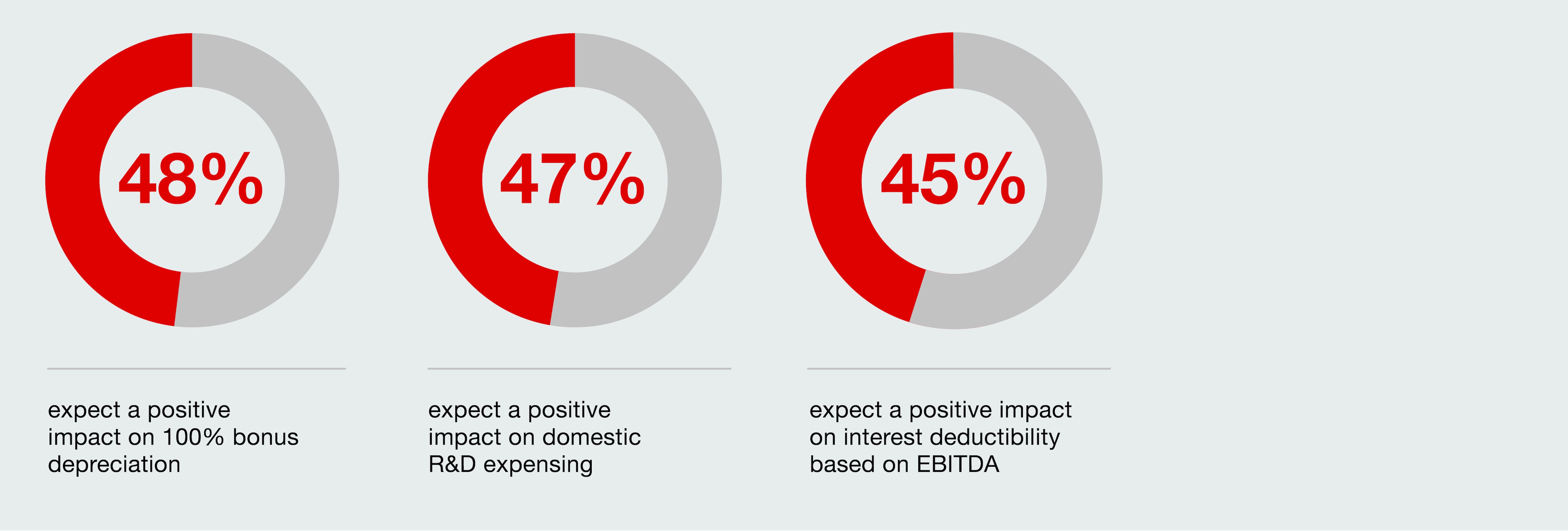 48%

expect a positive impact on 100% bonus depreciation

47%

expect a positive impact on domestic R&D expensing

45%

expect a positive impact on interest deductibility based on EBITDA